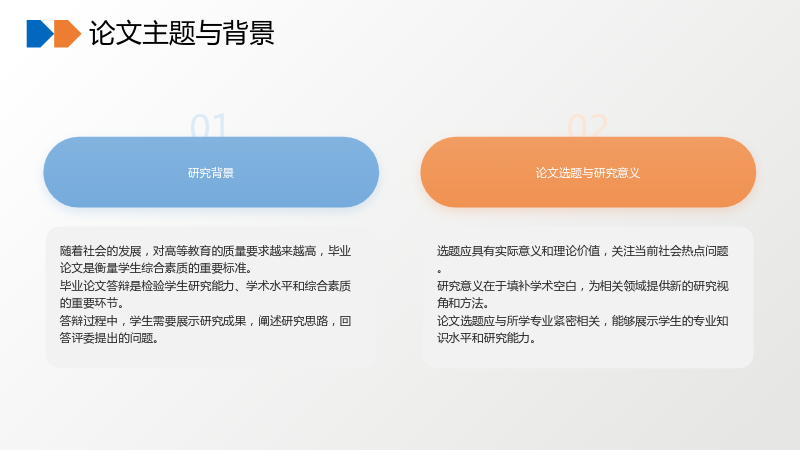 论文主题与背景

01

研究背景

随着社会的发展，对高等教育的质量要求越来越高，毕业论文是衡量学生综合素质的重要标准。
毕业论文答辩是检验学生研究能力、学术水平和综合素质的重要环节。
答辩过程中，学生需要展示研究成果，阐述研究思路，回答评委提出的问题。

02

论文选题与研究意义

选题应具有实际意义和理论价值，关注当前社会热点问题。
研究意义在于填补学术空白，为相关领域提供新的研究视角和方法。
论文选题应与所学专业紧密相关，能够展示学生的专业知识水平和研究能力。